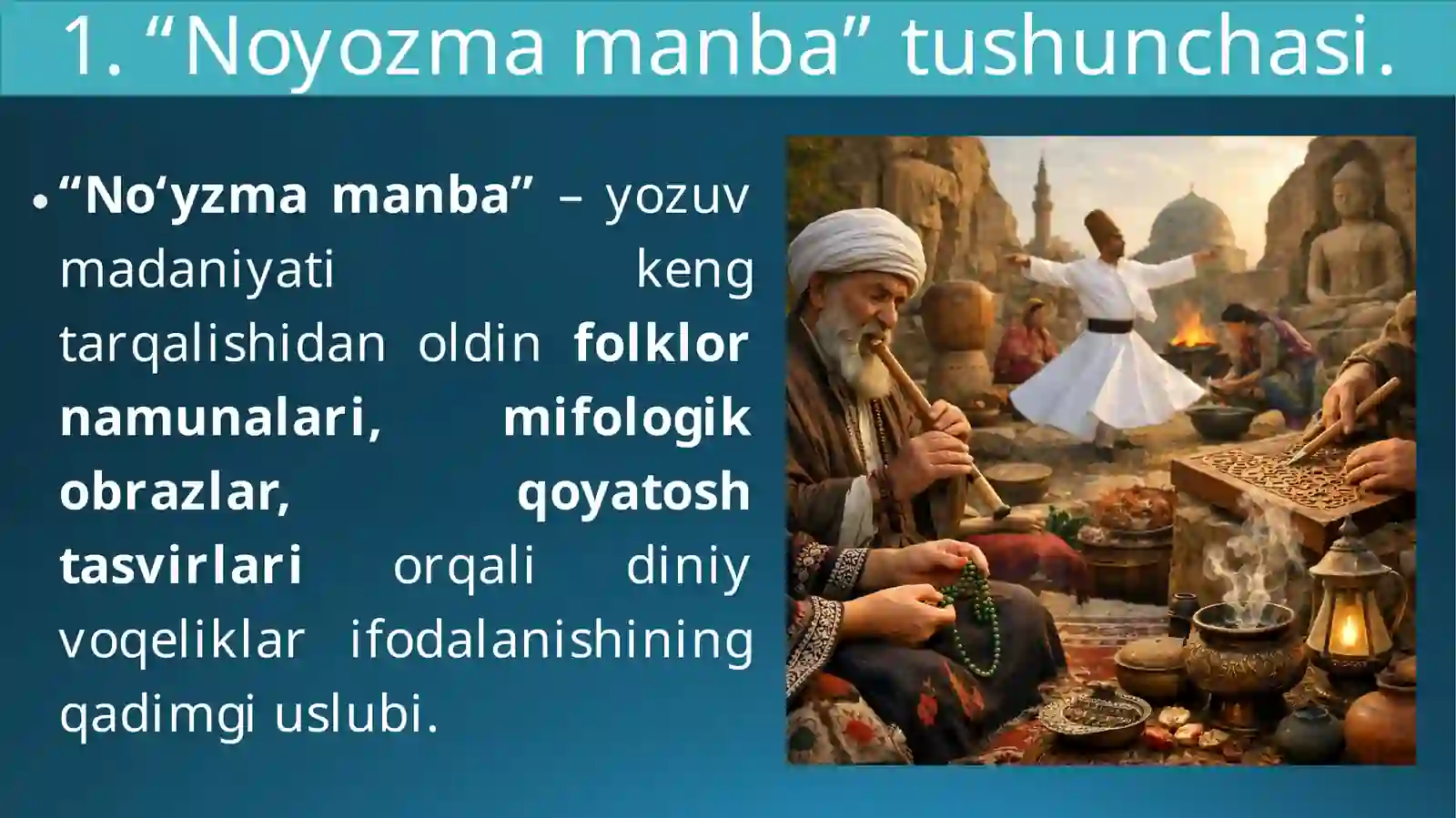 1. “Noyozma manba” tushunchasi.

• “No‘yzma manba” – yozuv madaniyati keng tarqalishidan oldin folklor namunalari, mifologik obrazlar, qoyatosh tasvirlari orqali diniy voqeliklar ifodalanishining qadimgi uslubi.